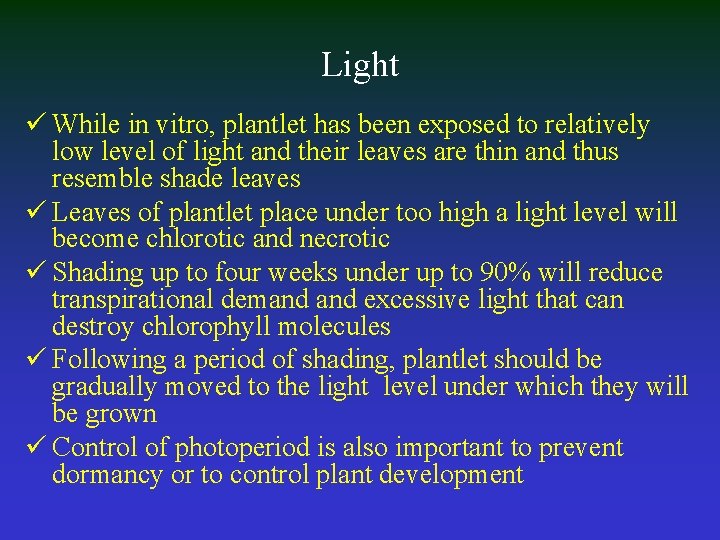 Light

✓ While in vitro, plantlet has been exposed to relatively low level of light and their leaves are thin and thus resemble shade leaves

✓ Leaves of plantlet place under too high a light level will become chlorotic and necrotic

✓ Shading up to four weeks under up to 90% will reduce transpirational demand and excessive light that can destroy chlorophyll molecules

✓ Following a period of shading, plantlet should be gradually moved to the light level under which they will be grown

✓ Control of photoperiod is also important to prevent dormancy or to control plant development